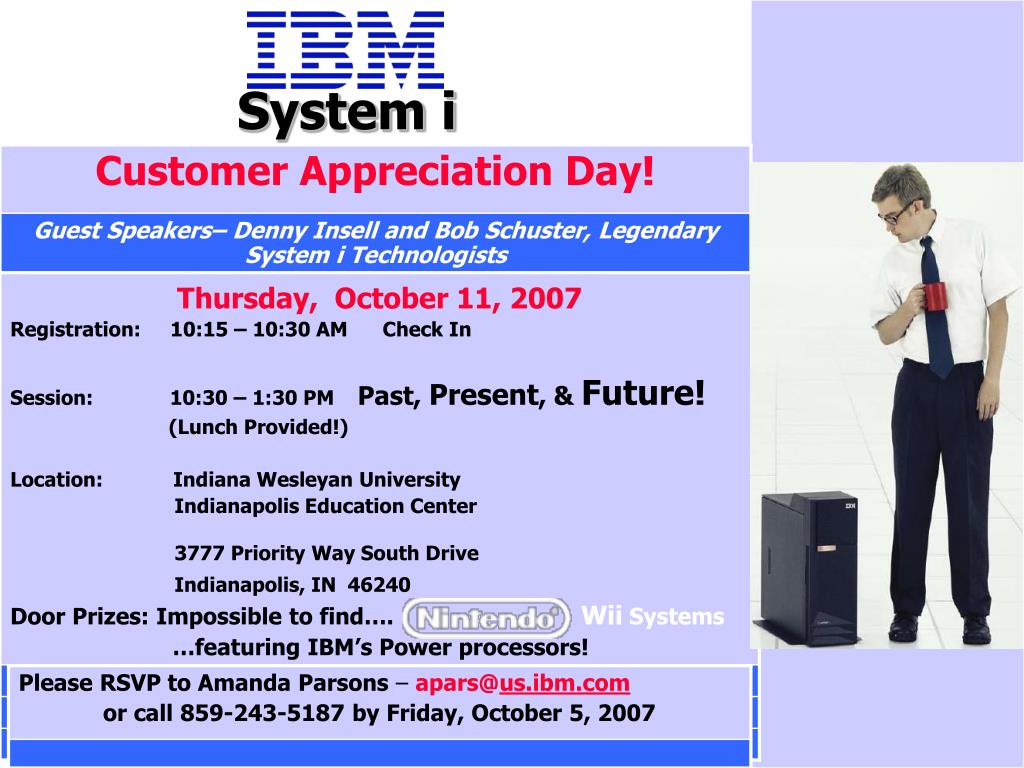 IBM
System i

Customer Appreciation Day!

Guest Speakers– Denny Insell and Bob Schuster, Legendary System i Technologists

Thursday, October 11, 2007

Registration: 10:15 – 10:30 AM Check In

Session: 10:30 – 1:30 PM Past, Present, & Future!
(Lunch Provided!)

Location: Indiana Wesleyan University
Indianapolis Education Center

3777 Priority Way South Drive
Indianapolis, IN 46240

Door Prizes: Impossible to find…. Nintendo Wii Systems
…featuring IBM's Power processors!

Please RSVP to Amanda Parsons – apars@us.ibm.com
or call 859-243-5187 by Friday, October 5, 2007

IBM